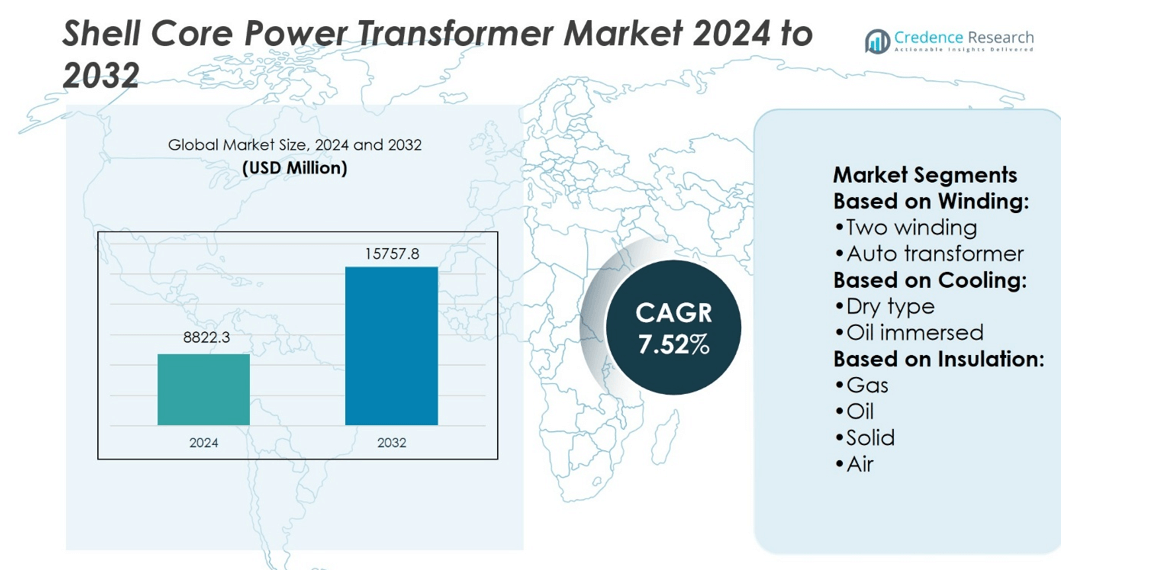 Shell Core Power Transformer Market 2024 to 2032

Credence Research
Actionable Insights Delivered

Global Market Size, 2024 and 2032
(USD Million)

8822.3
15757.8
2024
2032

CAGR
7.52%

Market Segments
Based on Winding:
•Two winding
•Auto transformer
Based on Cooling:
•Dry type
•Oil immersed
Based on Insulation:
•Gas
•Oil
•Solid
•Air